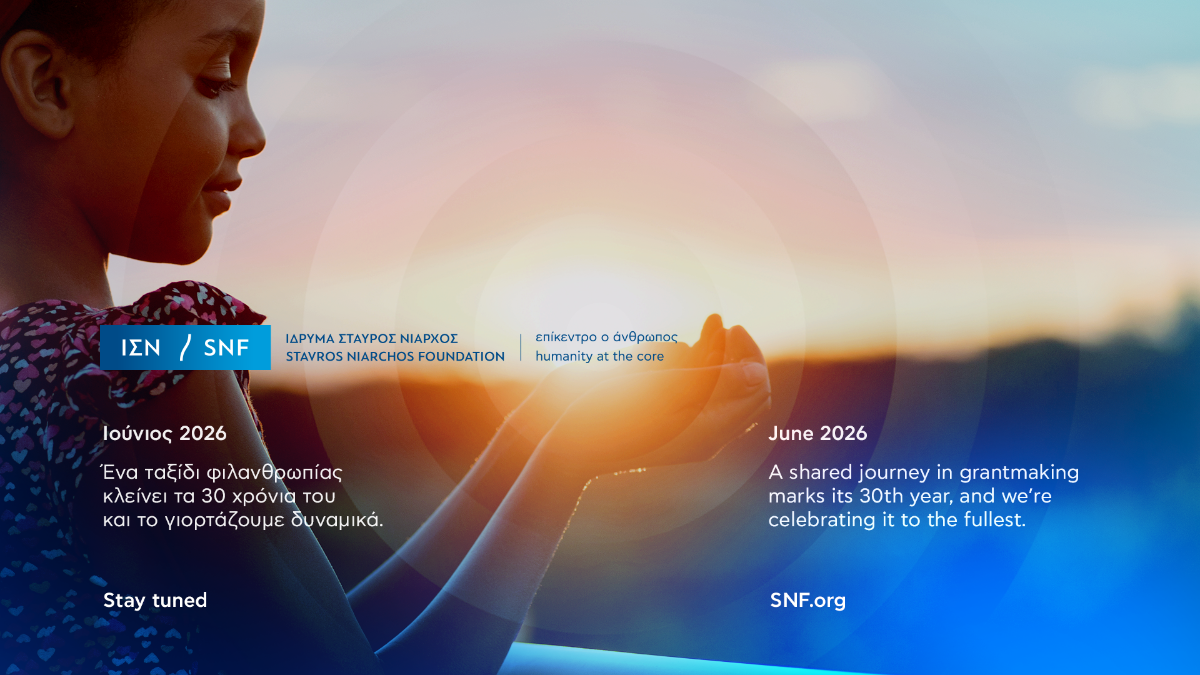 ΙΣΝ / SNF

ΙΔΡΥΜΑ ΣΤΑΥΡΟΣ ΝΙΑΡΧΟΣ
STAVROS NIARCHOS FOUNDATION

επίκεντρο ο άνθρωπος
humanity at the core

Ιούνιος 2026

Ένα ταξίδι φιλανθρωπίας κλείνει τα 30 χρόνια του και το γιορτάζουμε δυναμικά.

Stay tuned

June 2026

A shared journey in grantmaking marks its 30th year, and we're celebrating it to the fullest.

SNF.org